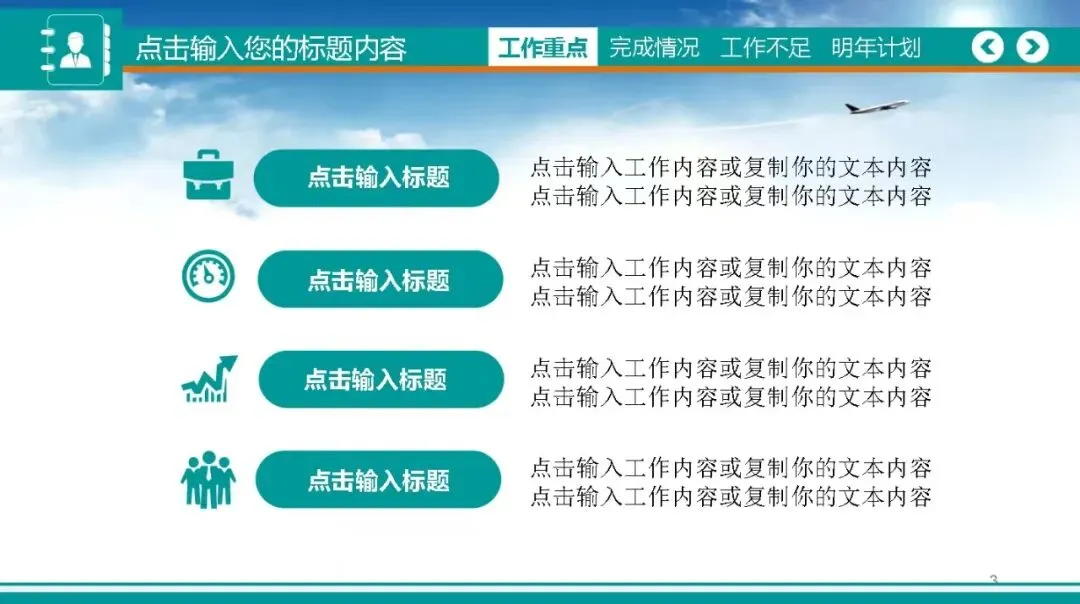 点击输入您的标题内容

工作重点 完成情况 工作不足 明年计划

点击输入标题

点击输入工作内容或复制你的文本内容
点击输入工作内容或复制你的文本内容

点击输入标题

点击输入工作内容或复制你的文本内容
点击输入工作内容或复制你的文本内容

点击输入标题

点击输入工作内容或复制你的文本内容
点击输入工作内容或复制你的文本内容

点击输入标题

点击输入工作内容或复制你的文本内容
点击输入工作内容或复制你的文本内容

3